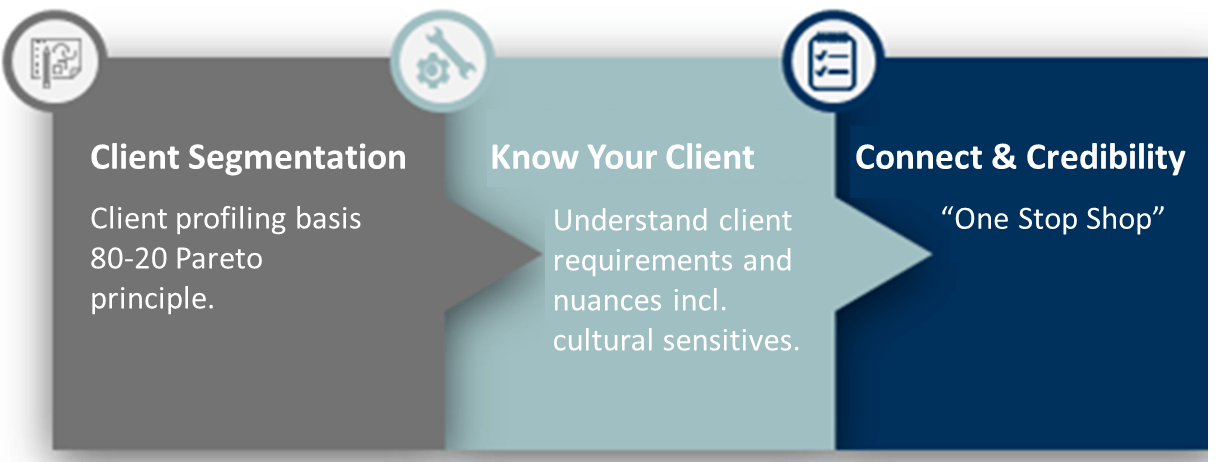 Client Segmentation

Client profiling basis 80-20 Pareto principle.

Know Your Client

Understand client requirements and nuances incl. cultural sensitives.

Connect & Credibility

“One Stop Shop”